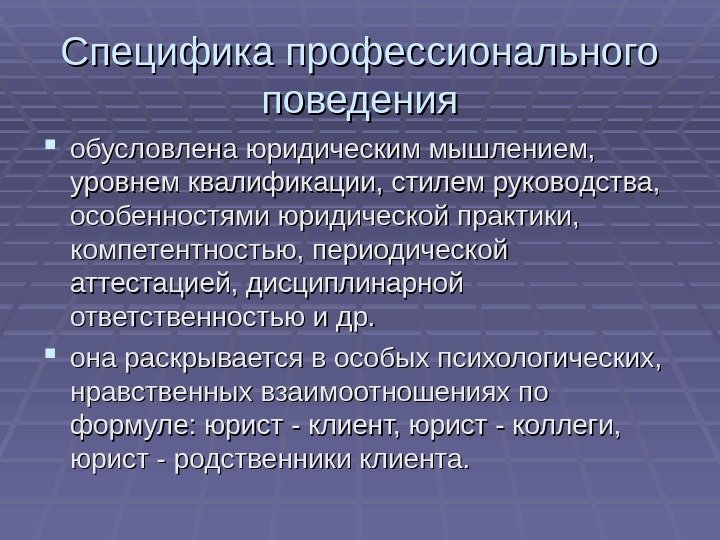 Специфика профессионального поведения

- обусловлена юридическим мышлением, уровнем квалификации, стилем руководства, особенностями юридической практики, компетентностью, периодической аттестацией, дисциплинарной ответственностью и др.
- она раскрывается в особых психологических, нравственных взаимоотношениях по формуле: юрист - клиент, юрист - коллеги, юрист - родственники клиента.